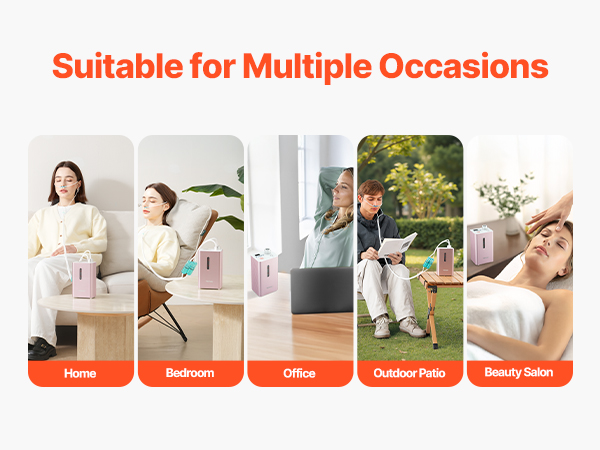 Suitable for Multiple Occasions

Home

Bedroom

Office

Outdoor Patio

Beauty Salon